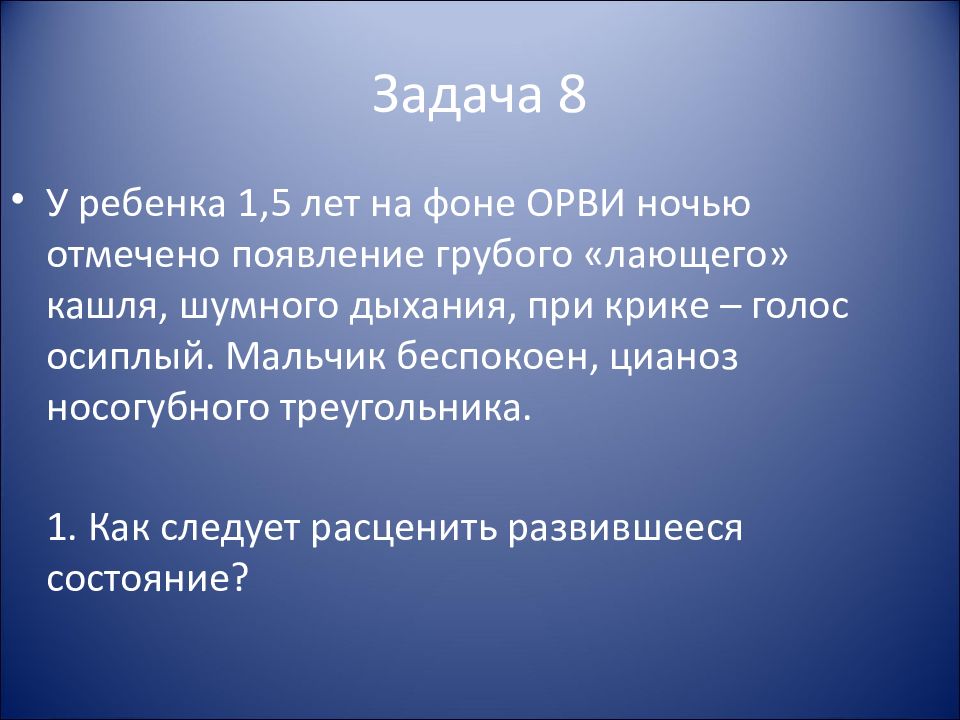 Задача 8

• У ребенка 1,5 лет на фоне ОРВИ ночью отмечено появление грубого «лающего» кашля, шумного дыхания, при крике – голос осиплый. Мальчик беспокоен, цианоз носогубного треугольника.

1. Как следует расценить развившееся состояние?